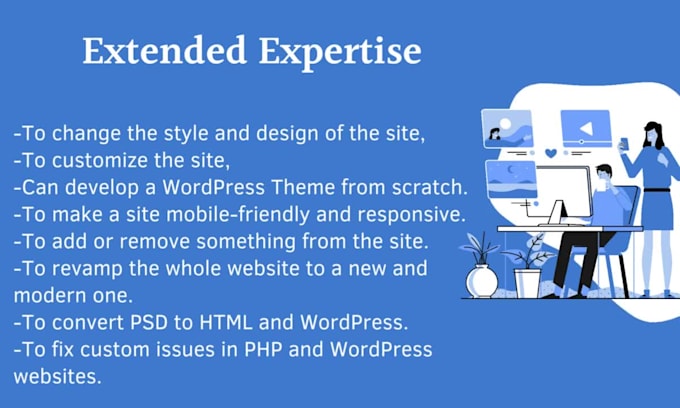 Extended Expertise

-To change the style and design of the site,
-To customize the site,
-Can develop a WordPress Theme from scratch.
-To make a site mobile-friendly and responsive.
-To add or remove something from the site.
-To revamp the whole website to a new and modern one.
-To convert PSD to HTML and WordPress.
-To fix custom issues in PHP and WordPress websites.